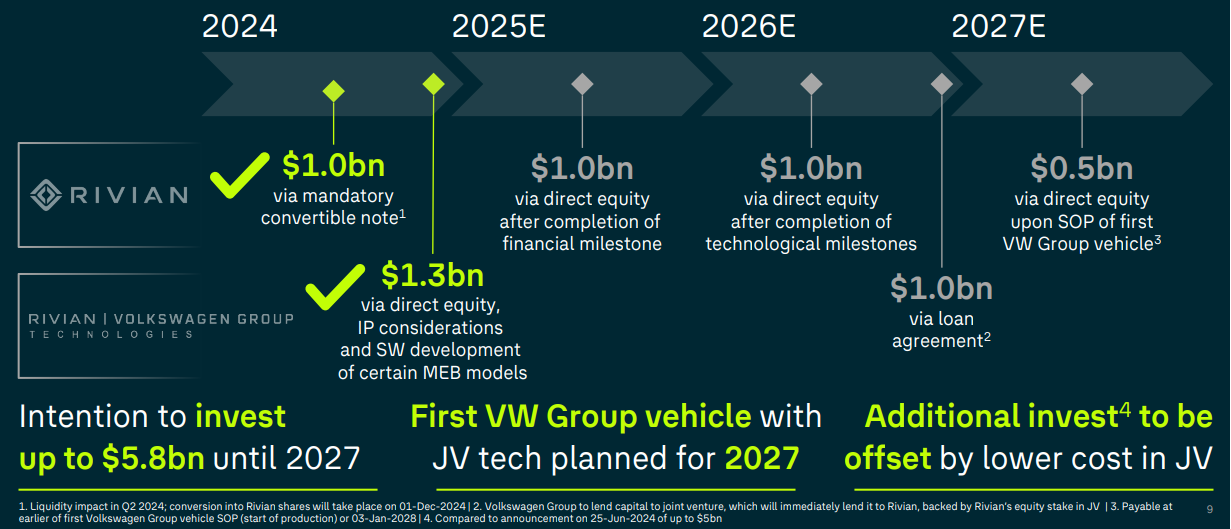 2024

2025E

2026E

2027E

RIVIAN

RIVIAN | VOLKSWAGEN GROUP TECHNOLOGIES

$1.0bn via mandatory convertible note$^1$

$1.3bn via direct equity, IP considerations and SW development of certain MEB models

$1.0bn via direct equity after completion of financial milestone

$1.0bn via direct equity after completion of technological milestones

$1.0bn via loan agreement$^2$

$0.5bn via direct equity upon SOP of first VW Group vehicle$^3$

Intention to invest up to $5.8bn until 2027

First VW Group vehicle with JV tech planned for 2027

Additional invest$^4$ to be offset by lower cost in JV

1. Liquidity impact in Q2 2024; conversion into Rivian shares will take place on 01-Dec-2024 | 2. Volkswagen Group to lend capital to joint venture, which will immediately lend it to Rivian, backed by Rivian's equity stake in JV | 3. Payable at earlier of first Volkswagen Group vehicle SOP (start of production) or 03-Jan-2028 | 4. Compared to announcement on 25-Jun-2024 of up to $5bn

9